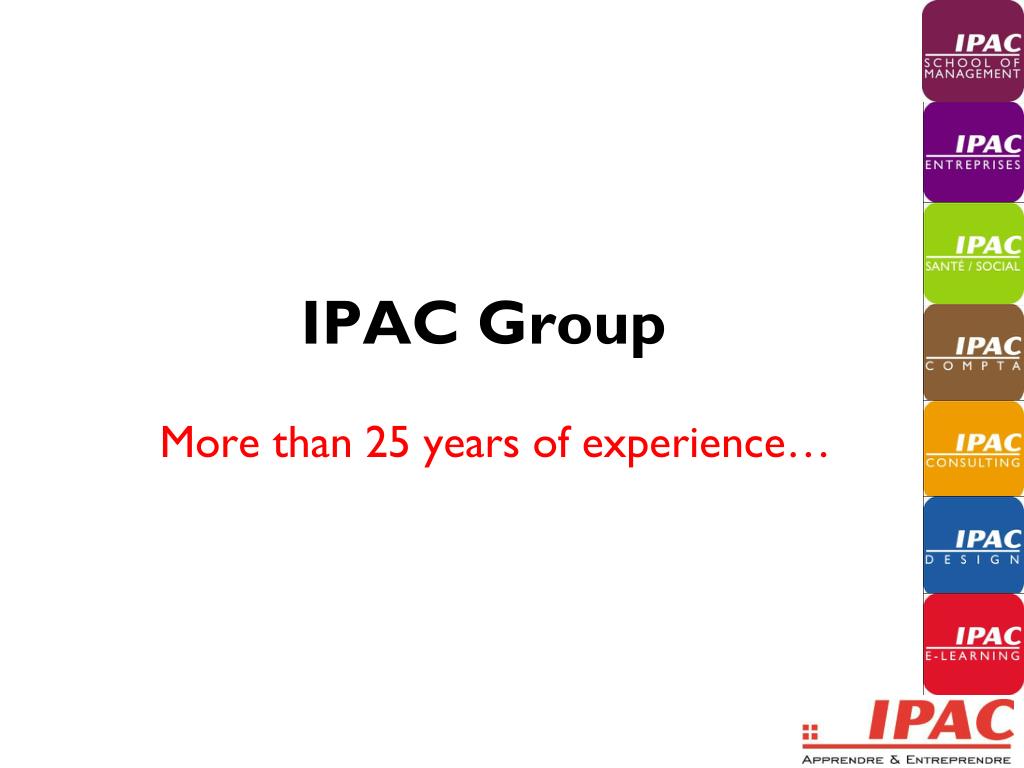 IPAC Group

More than 25 years of experience…

IPAC
SCHOOL OF MANAGEMENT

IPAC
ENTREPRISES

IPAC
SANTÉ / SOCIAL

IPAC
COMPTA

IPAC
CONSULTING

IPAC
DESIGN

IPAC
E-LEARNING

IPAC
APPRENDRE & ENTREPRENDRE